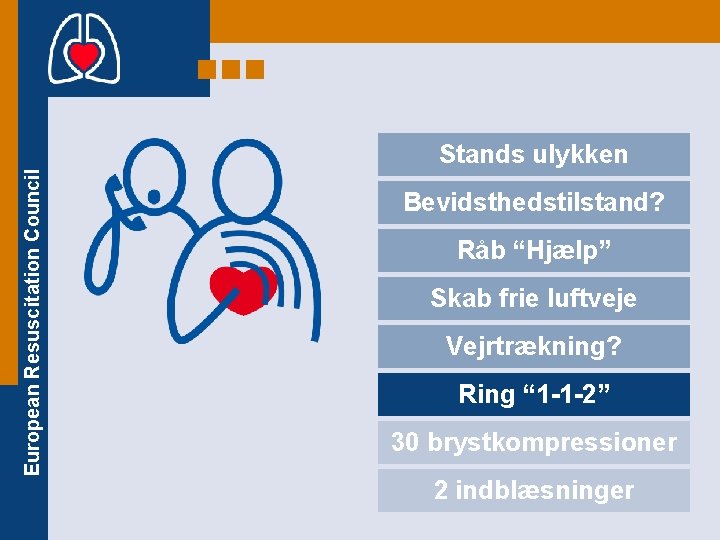 European Resuscitation Council

Stands ulykken

Bevidsthedstilstand?

Råb “Hjælp”

Skab frie luftveje

Vejrtrækning?

Ring “1-1-2”

30 brystkompressioner

2 indblæsninger